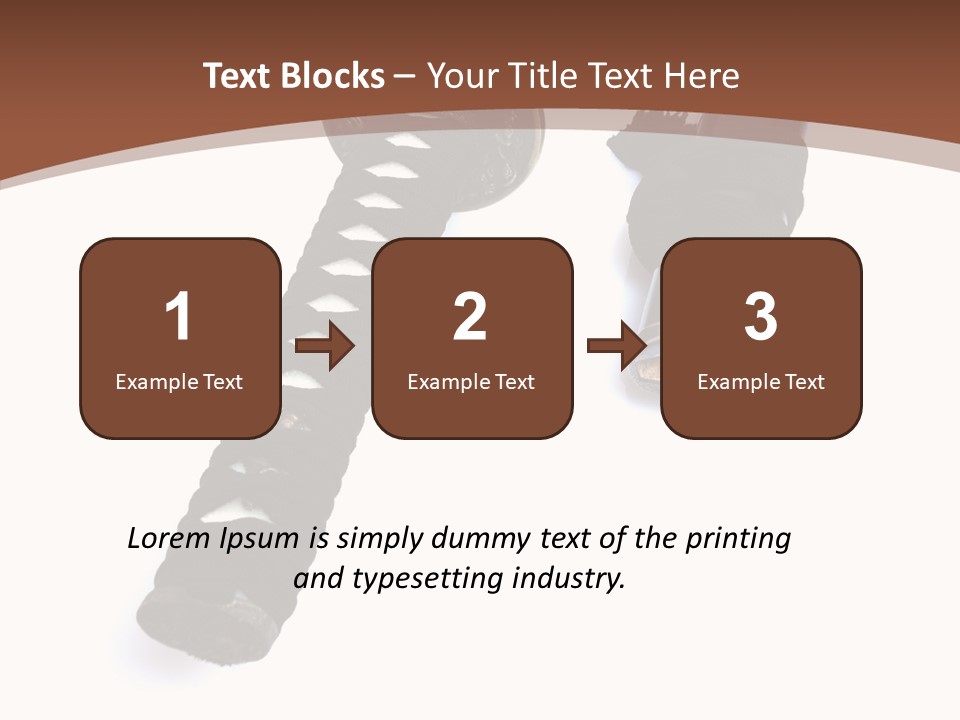 Text Blocks – Your Title Text Here

1
Example Text

2
Example Text

3
Example Text

Lorem Ipsum is simply dummy text of the printing and typesetting industry.